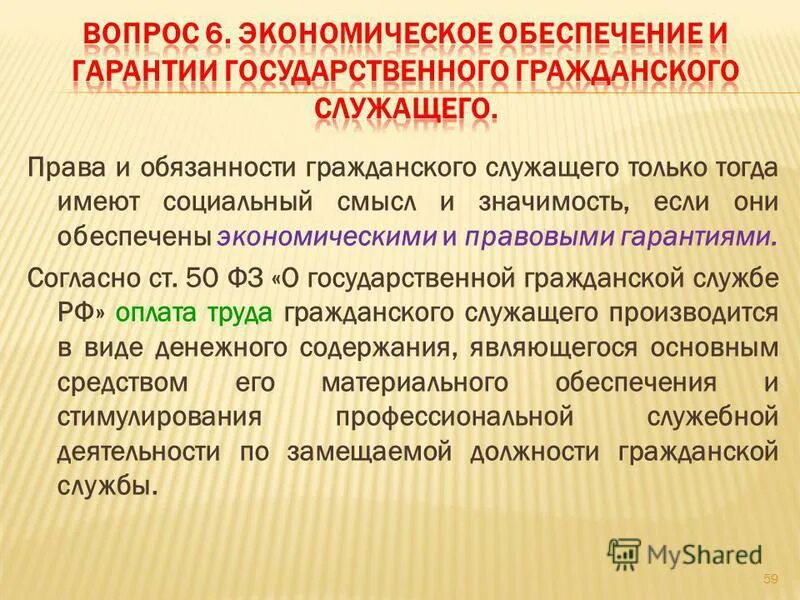 ВОПРОС 6. ЭКОНОМИЧЕСКОЕ ОБЕСПЕЧЕНИЕ И ГАРАНТИИ ГОСУДАРСТВЕННОГО ГРАЖДАНСКОГО СЛУЖАЩЕГО.

Права и обязанности гражданского служащего только тогда имеют социальный смысл и значимость, если они обеспечены экономическими и правовыми гарантиями.

Согласно ст. 50 ФЗ «О государственной гражданской службе РФ» оплата труда гражданского служащего производится в виде денежного содержания, являющегося основным средством его материального обеспечения и стимулирования профессиональной служебной деятельности по замещаемой должности гражданской службы.

MyShared

59